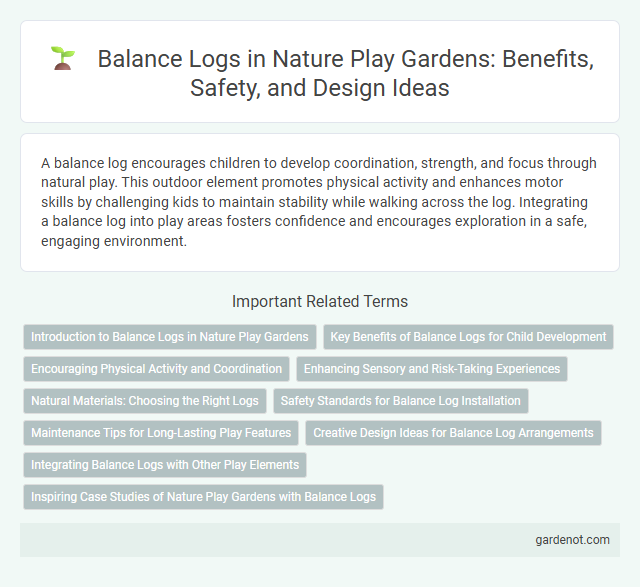 Balance Logs in Nature Play Gardens: Benefits, Safety, and Design Ideas

A balance log encourages children to develop coordination, strength, and focus through natural play. This outdoor element promotes physical activity and enhances motor skills by challenging kids to maintain stability while walking across the log. Integrating a balance log into play areas fosters confidence and encourages exploration in a safe, engaging environment.

Important Related Terms

Introduction to Balance Logs in Nature Play Gardens

Key Benefits of Balance Logs for Child Development

Encouraging Physical Activity and Coordination

Enhancing Sensory and Risk-Taking Experiences

Natural Materials: Choosing the Right Logs

Safety Standards for Balance Log Installation

Maintenance Tips for Long-Lasting Play Features

Creative Design Ideas for Balance Log Arrangements

Integrating Balance Logs with Other Play Elements

Inspiring Case Studies of Nature Play Gardens with Balance Logs

gardenot.com